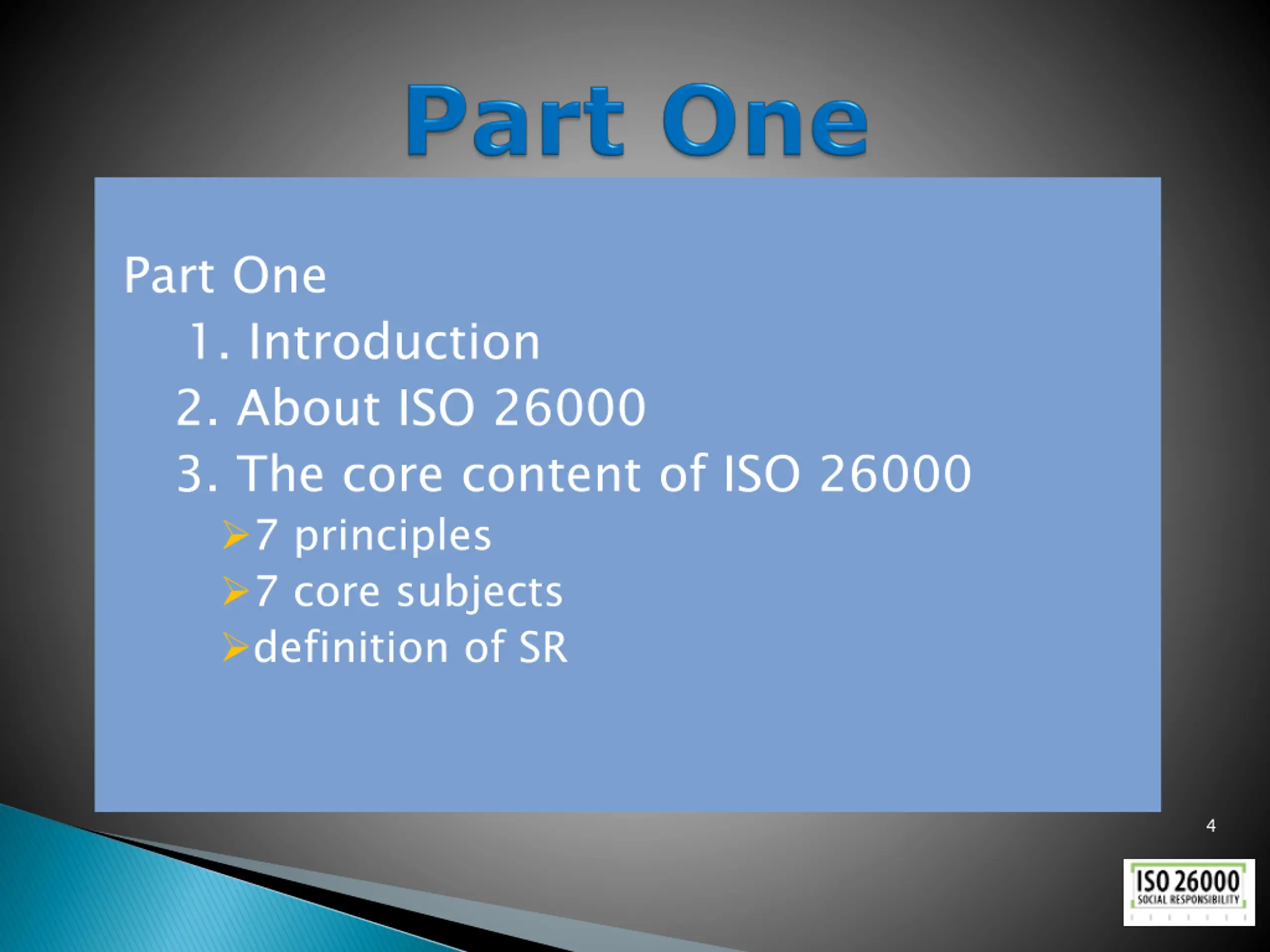 Part One

Part One

1. Introduction

2. About ISO 26000

3. The core content of ISO 26000

➢7 principles

➢7 core subjects

➢definition of SR

4

ISO 26000
SOCIAL RESPONSIBILITY